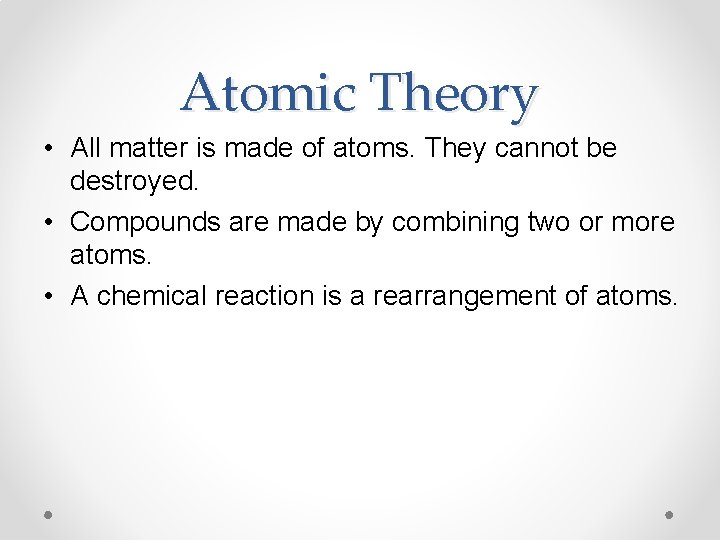 Atomic Theory

• All matter is made of atoms. They cannot be destroyed.

• Compounds are made by combining two or more atoms.

• A chemical reaction is a rearrangement of atoms.